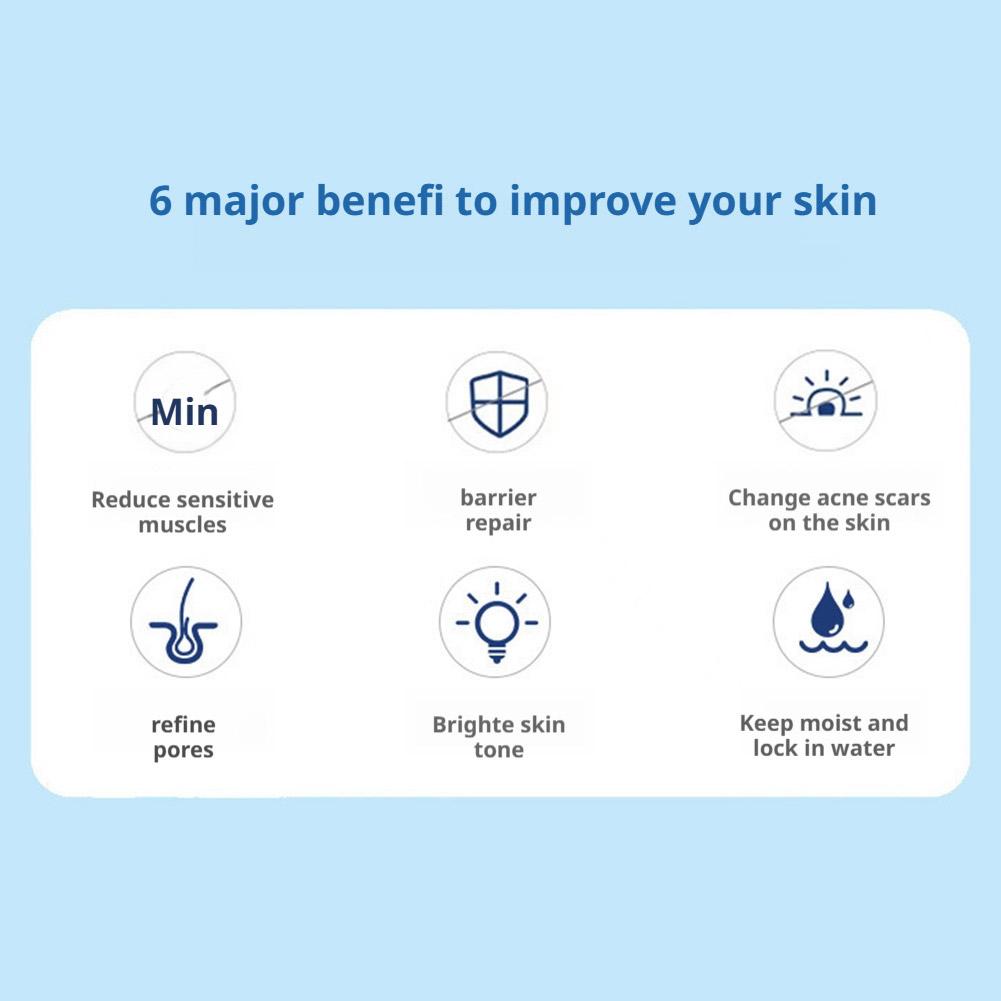 6 major benefi to improve your skin

Min

Reduce sensitive muscles

barrier repair

Change acne scars on the skin

refine pores

Brighte skin tone

Keep moist and lock in water